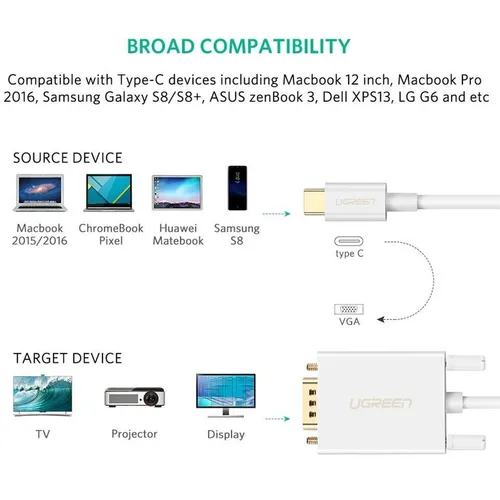 BROAD COMPATIBILITY

Compatible with Type-C devices including Macbook 12 inch, Macbook Pro 2016, Samsung Galaxy S8/S8+, ASUS zenBook 3, Dell XPS13, LG G6 and etc

SOURCE DEVICE

Macbook 2015/2016

ChromeBook Pixel

Huawei Matebook

Samsung S8

UGREEN

type C

VGA

TARGET DEVICE

TV

Projector

Display

UGREEN